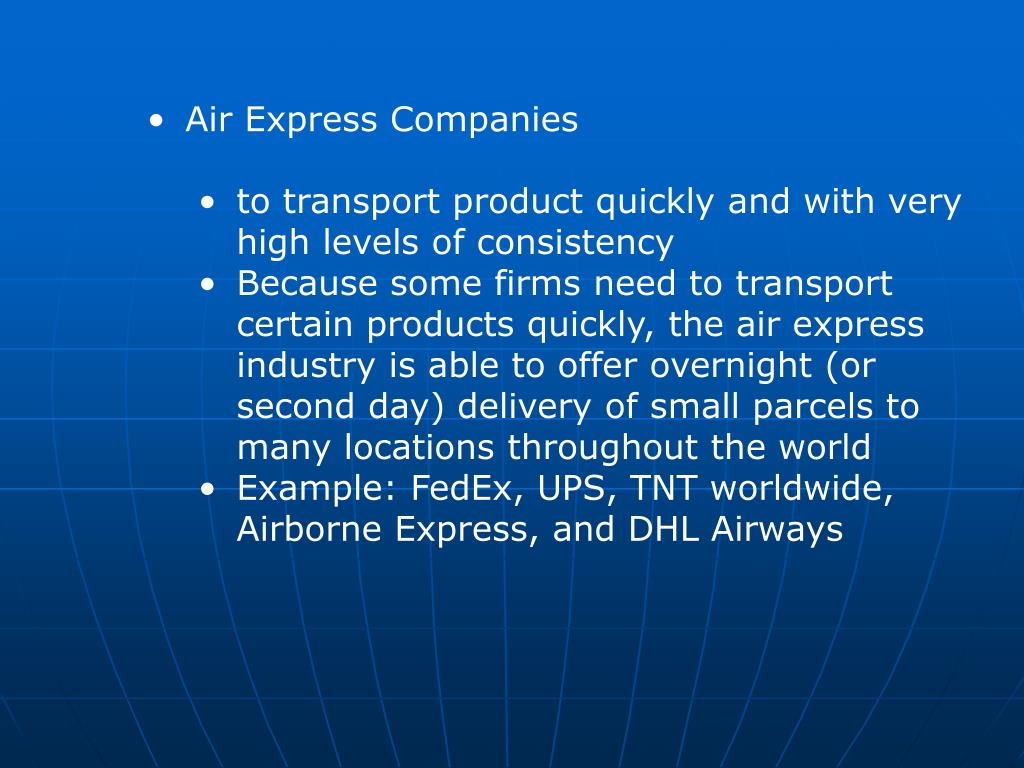 • Air Express Companies

• to transport product quickly and with very high levels of consistency
• Because some firms need to transport certain products quickly, the air express industry is able to offer overnight (or second day) delivery of small parcels to many locations throughout the world
• Example: FedEx, UPS, TNT worldwide, Airborne Express, and DHL Airways